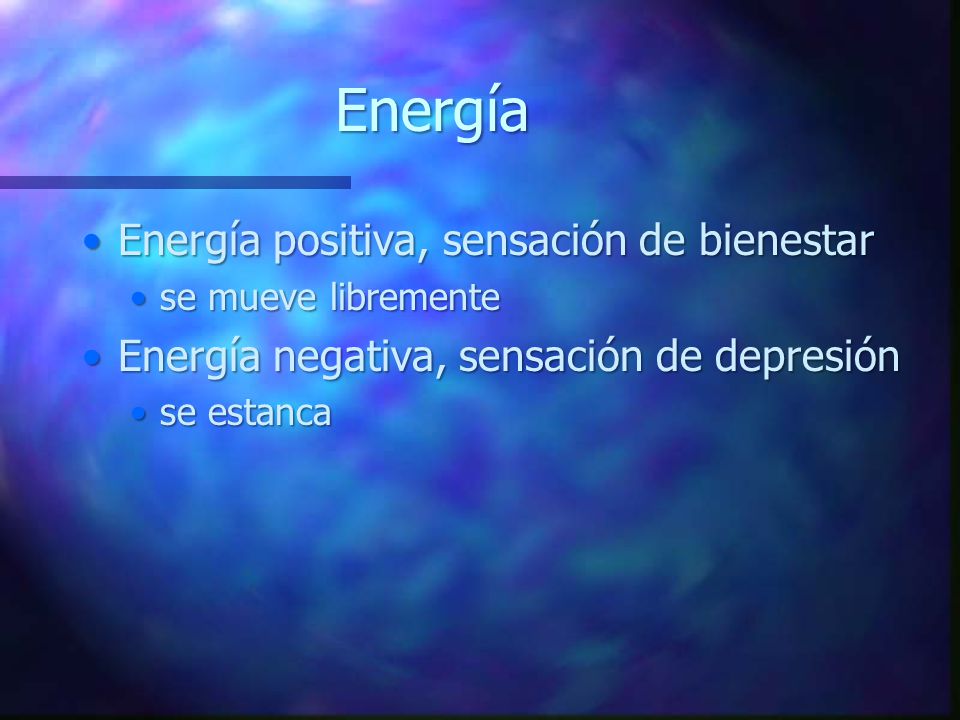 Energía

• Energía positiva, sensación de bienestar
  • se mueve libremente
• Energía negativa, sensación de depresión
  • se estanca